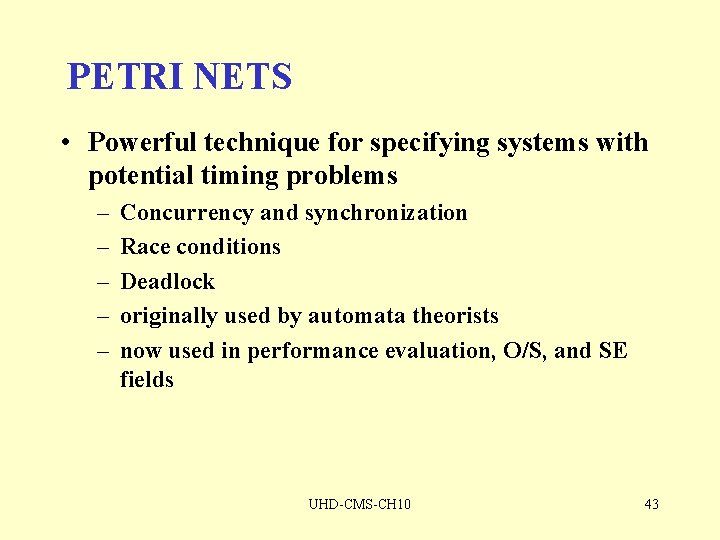 PETRI NETS

• Powerful technique for specifying systems with potential timing problems
– Concurrency and synchronization
– Race conditions
– Deadlock
– originally used by automata theorists
– now used in performance evaluation, O/S, and SE fields

UHD-CMS-CH10

43